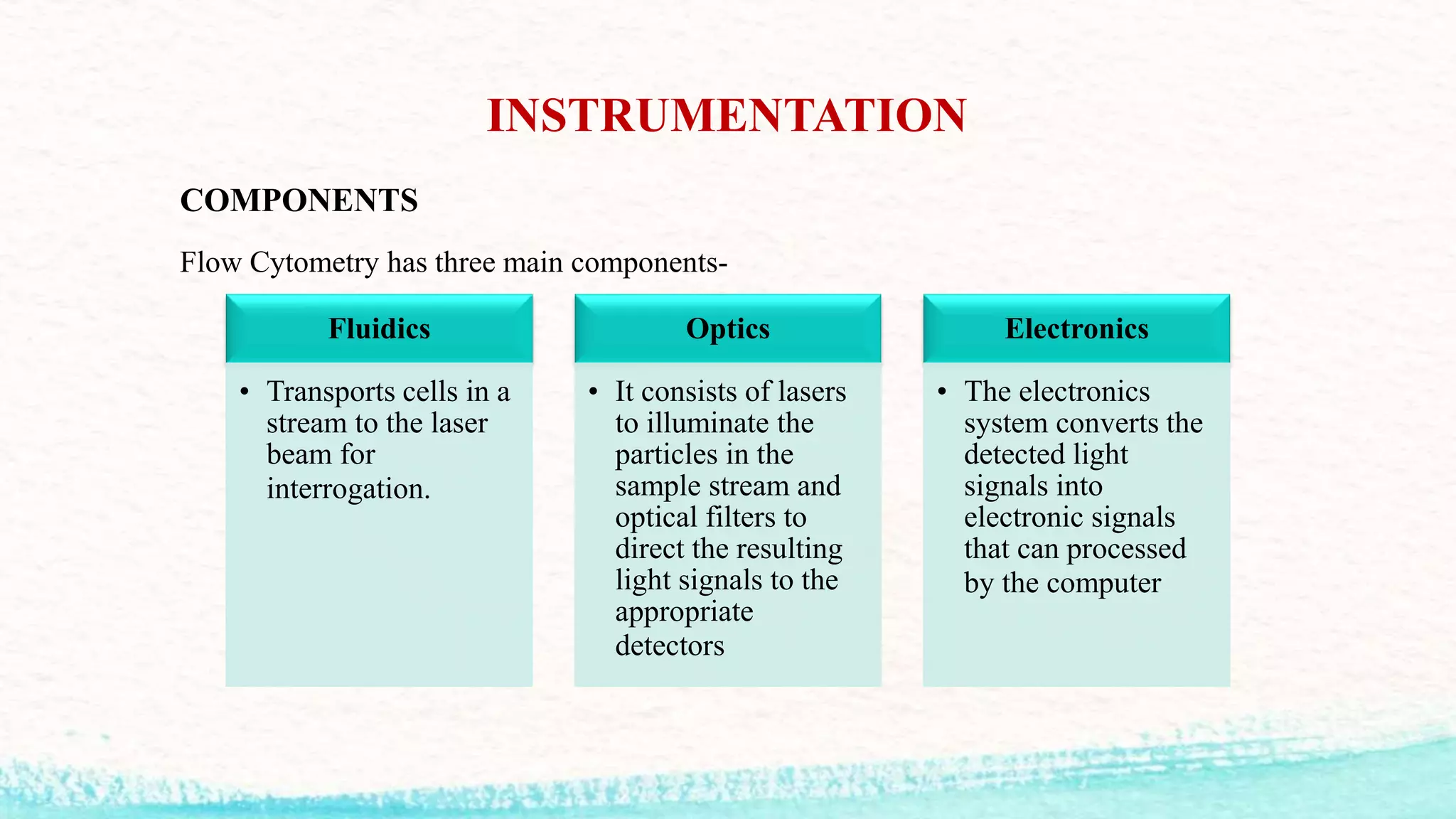 INSTRUMENTATION

COMPONENTS

Flow Cytometry has three main components-

Fluidics

• Transports cells in a stream to the laser beam for interrogation.

Optics

• It consists of lasers to illuminate the particles in the sample stream and optical filters to direct the resulting light signals to the appropriate detectors

Electronics

• The electronics system converts the detected light signals into electronic signals that can processed by the computer